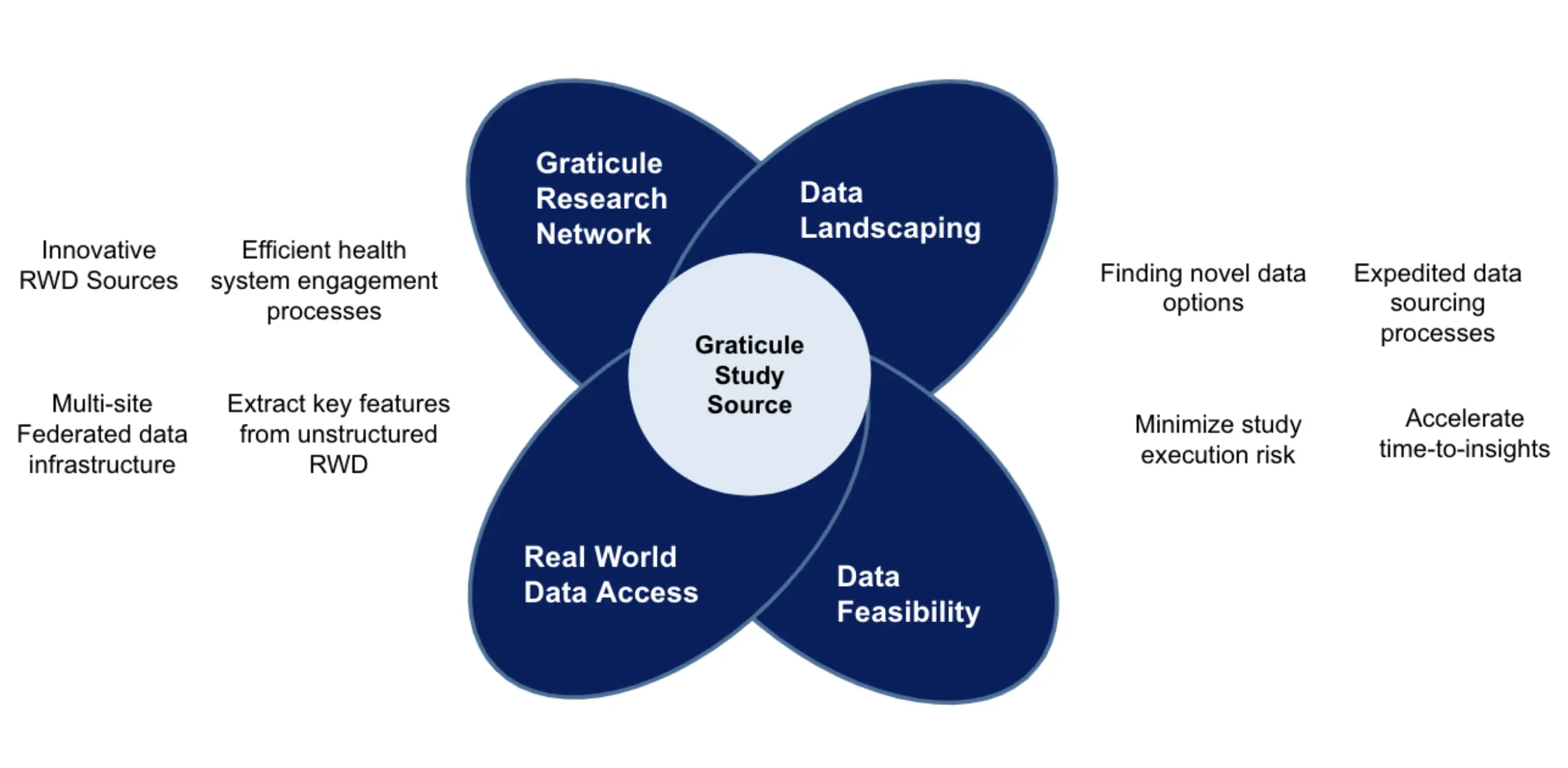 Innovative RWD Sources

Efficient health system engagement processes

Multi-site Federated data infrastructure

Extract key features from unstructured RWD

Graticule Research Network

Data Landscaping

Graticule Study Source

Real World Data Access

Data Feasibility

Finding novel data options

Expedited data sourcing processes

Minimize study execution risk

Accelerate time-to-insights